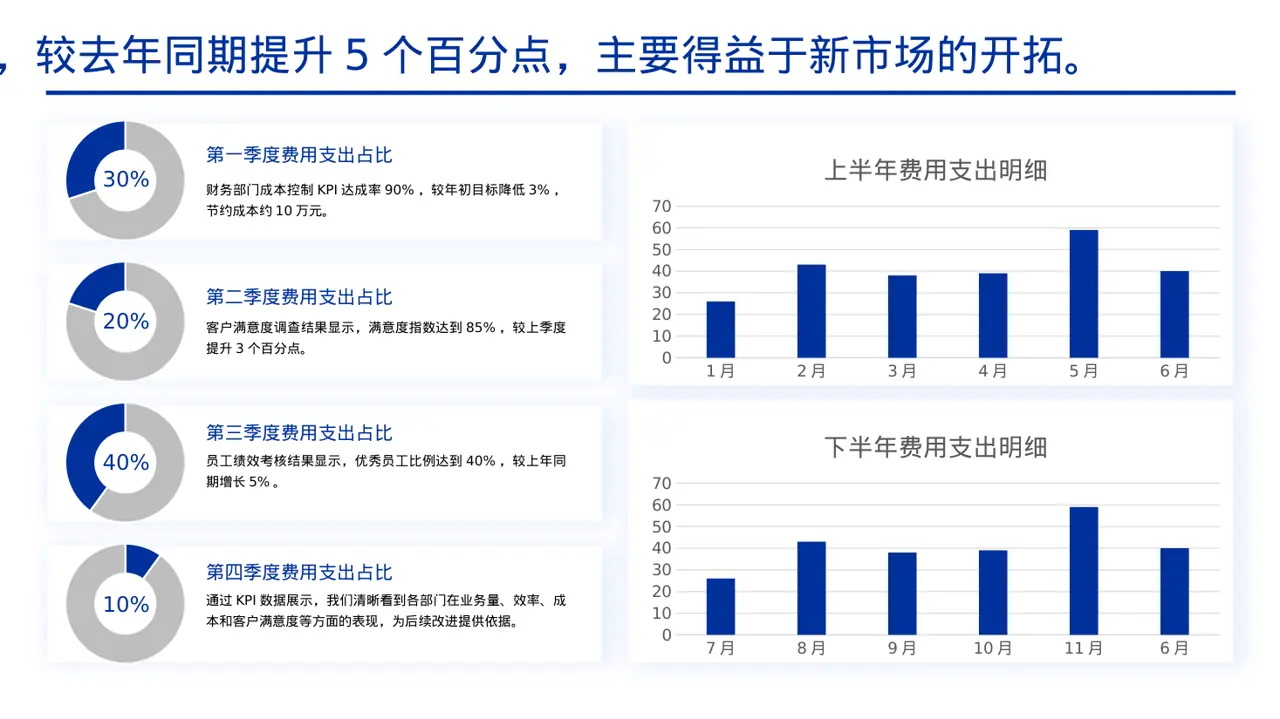 ，较去年同期提升 5 个百分点，主要得益于新市场的开拓。

30%
第一季度费用支出占比
财务部门成本控制 KPI 达成率 90%，较年初目标降低 3%，节约成本约 10 万元。

20%
第二季度费用支出占比
客户满意度调查结果显示，满意度指数达到 85%，较上季度提升 3 个百分点。

40%
第三季度费用支出占比
员工绩效考核结果显示，优秀员工比例达到 40%，较上年同期增长 5%。

10%
第四季度费用支出占比
通过 KPI 数据展示，我们清晰看到各部门在业务量、效率、成本和客户满意度等方面的表现，为后续改进提供依据。

上半年费用支出明细
70
60
50
40
30
20
10
0
1月 2月 3月 4月 5月 6月

下半年费用支出明细
70
60
50
40
30
20
10
0
7月 8月 9月 10月 11月 6月